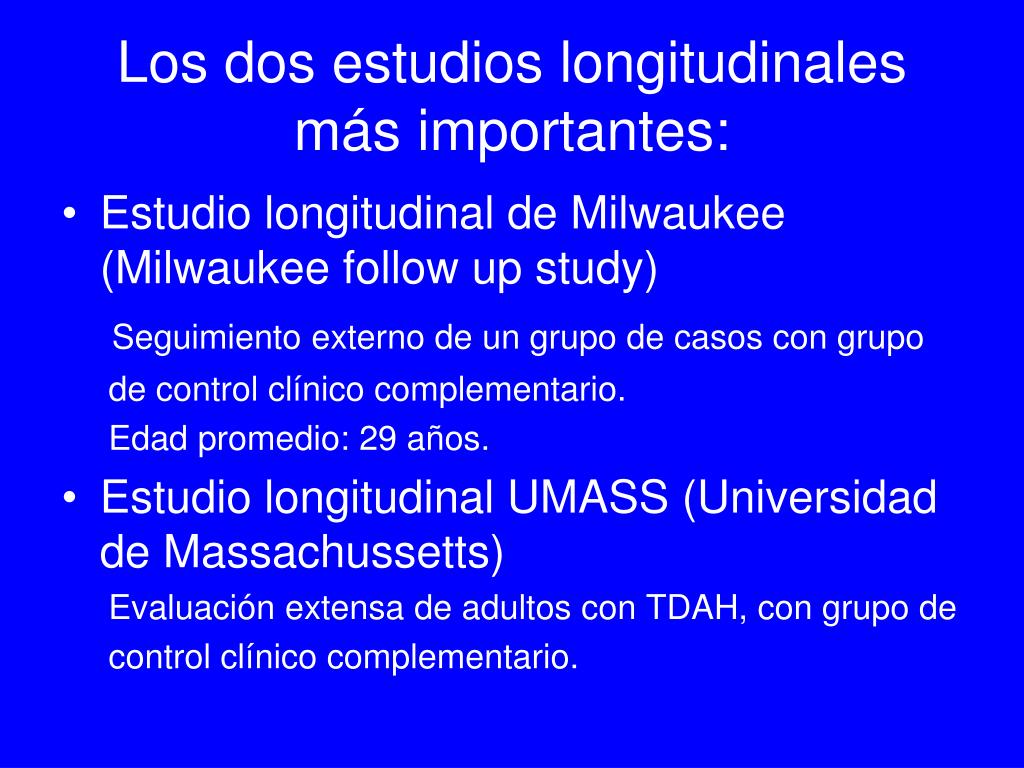 Los dos estudios longitudinales más importantes:

• Estudio longitudinal de Milwaukee (Milwaukee follow up study)

Seguimiento externo de un grupo de casos con grupo de control clínico complementario.
Edad promedio: 29 años.

• Estudio longitudinal UMASS (Universidad de Massachussetts)

Evaluación extensa de adultos con TDAH, con grupo de control clínico complementario.